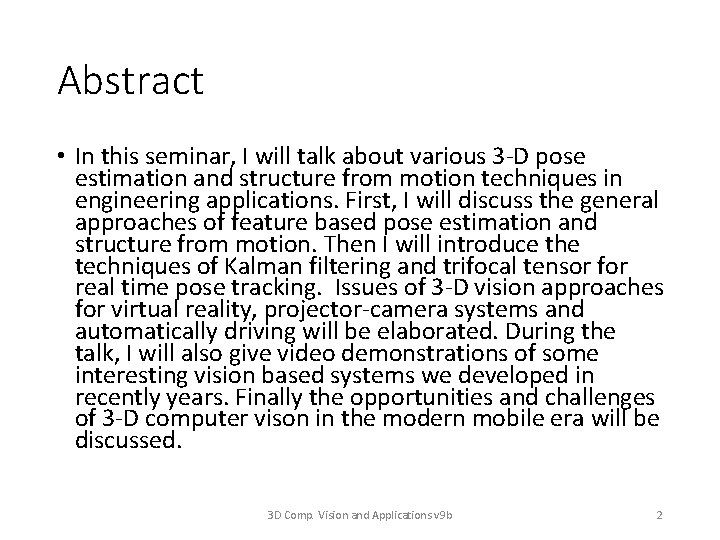 Abstract

• In this seminar, I will talk about various 3-D pose estimation and structure from motion techniques in engineering applications. First, I will discuss the general approaches of feature based pose estimation and structure from motion. Then I will introduce the techniques of Kalman filtering and trifocal tensor for real time pose tracking. Issues of 3-D vision approaches for virtual reality, projector-camera systems and automatically driving will be elaborated. During the talk, I will also give video demonstrations of some interesting vision based systems we developed in recently years. Finally the opportunities and challenges of 3-D computer vison in the modern mobile era will be discussed.

3D Comp. Vision and Applications v9b

2